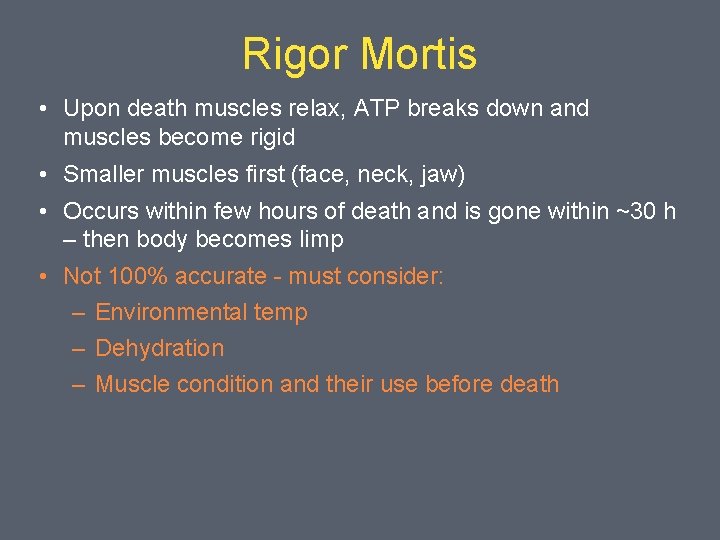 Rigor Mortis

• Upon death muscles relax, ATP breaks down and muscles become rigid
• Smaller muscles first (face, neck, jaw)
• Occurs within few hours of death and is gone within ~30 h – then body becomes limp
• Not 100% accurate - must consider:
– Environmental temp
– Dehydration
– Muscle condition and their use before death